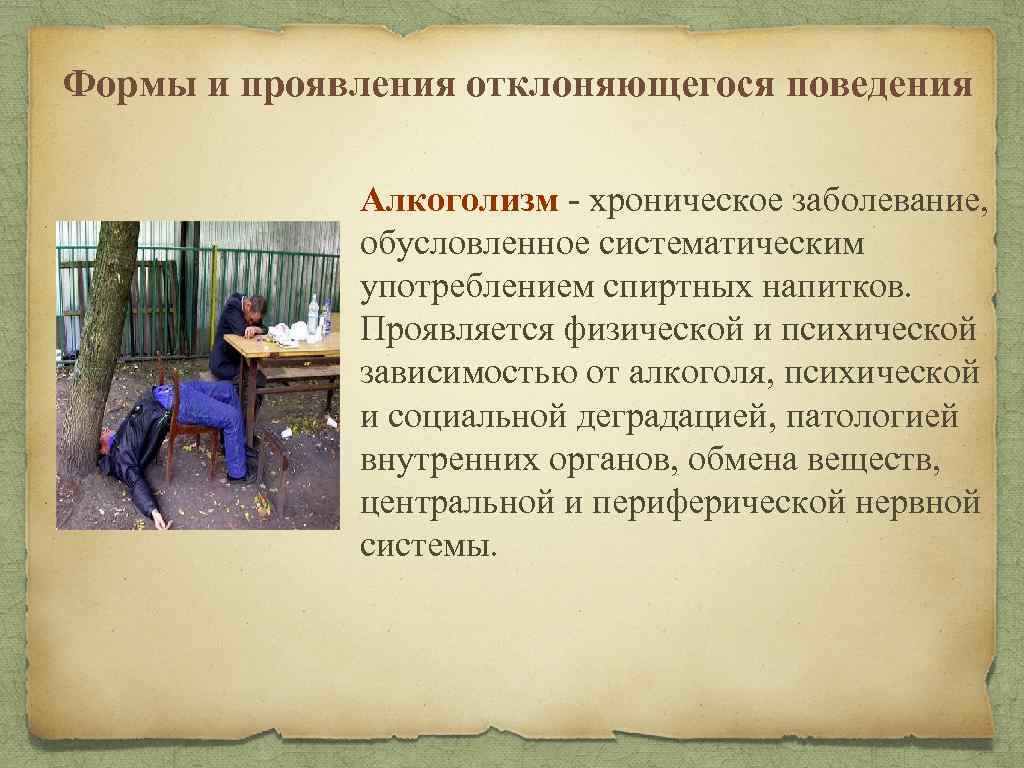 Формы и проявления отклоняющегося поведения

Алкоголизм - хроническое заболевание, обусловленное систематическим употреблением спиртных напитков. Проявляется физической и психической зависимостью от алкоголя, психической и социальной деградацией, патологией внутренних органов, обмена веществ, центральной и периферической нервной системы.